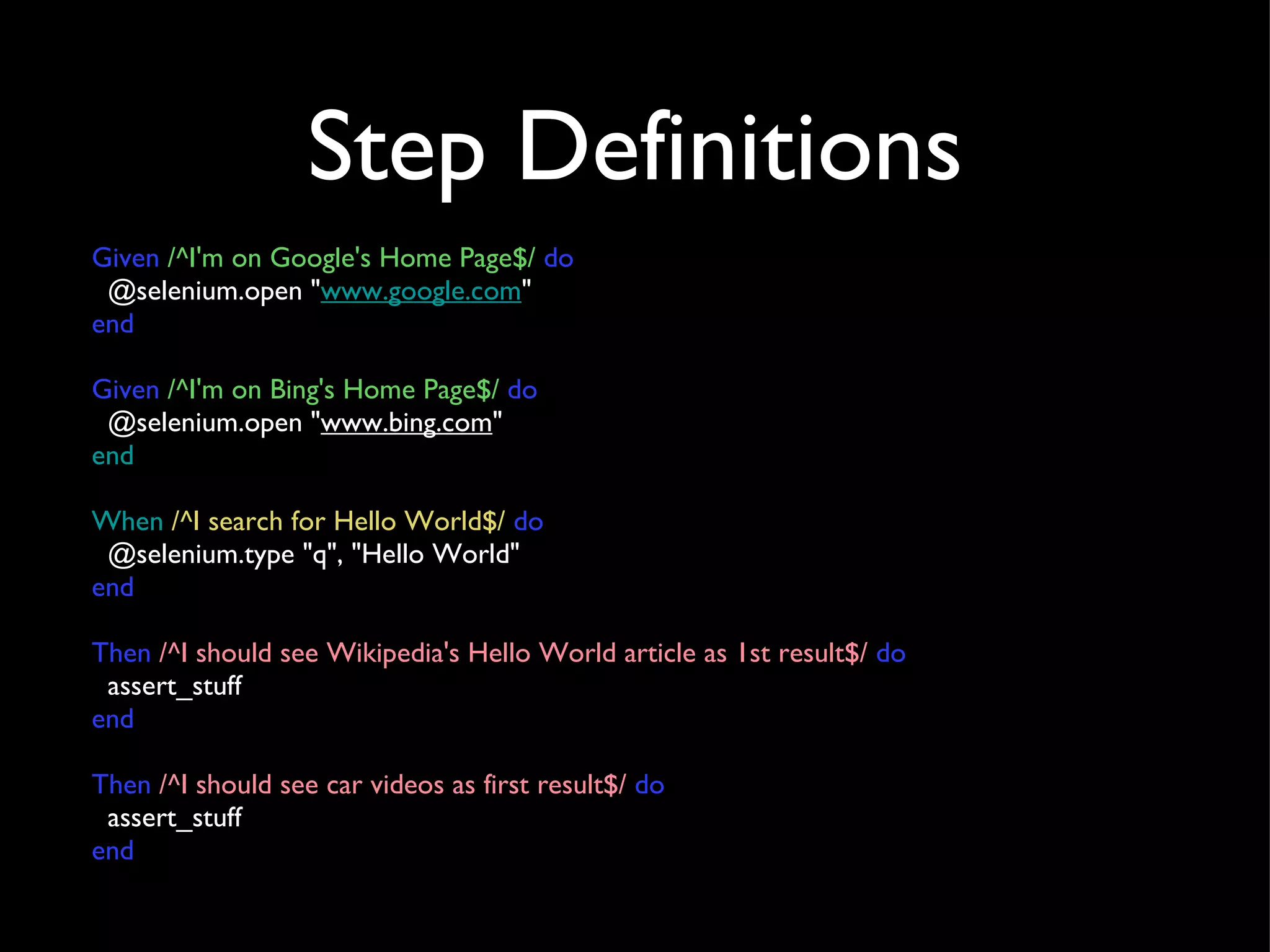 Step Definitions

Given /^I'm on Google's Home Page$/ do
  @selenium.open "www.google.com"
end

Given /^I'm on Bing's Home Page$/ do
  @selenium.open "www.bing.com"
end

When /^I search for Hello World$/ do
  @selenium.type "q", "Hello World"
end

Then /^I should see Wikipedia's Hello World article as 1st result$/ do
  assert_stuff
end

Then /^I should see car videos as first result$/ do
  assert_stuff
end